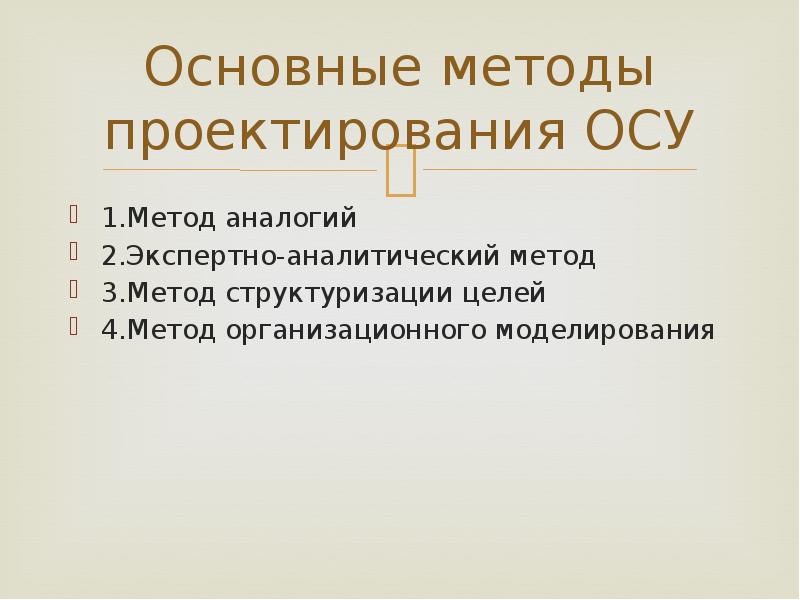 Основные методы проектирования ОСУ

1.Метод аналогий
2.Экспертно-аналитический метод
3.Метод структуризации целей
4.Метод организационного моделирования